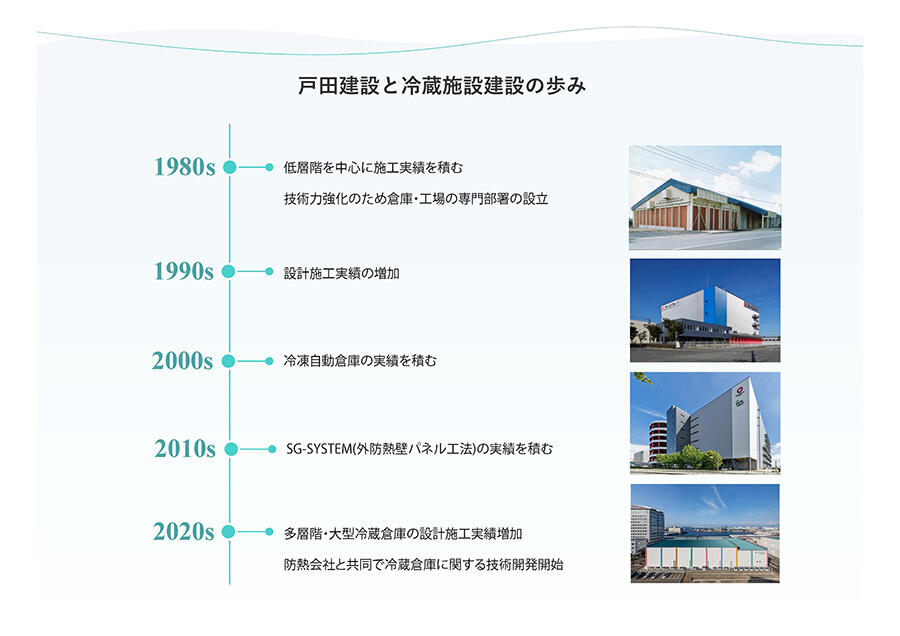 戸田建設と冷蔵施設建設の歩み

1980s
低層階を中心に施工実績を積む
技術力強化のため倉庫・工場の専門部署の設立

1990s
設計施工実績の増加

2000s
冷凍自動倉庫の実績を積む

2010s
SG-SYSTEM(外防熱壁パネル工法)の実績を積む

2020s
多層階・大型冷蔵倉庫の設計施工実績増加
防熱会社と共同で冷蔵倉庫に関する技術開発開始